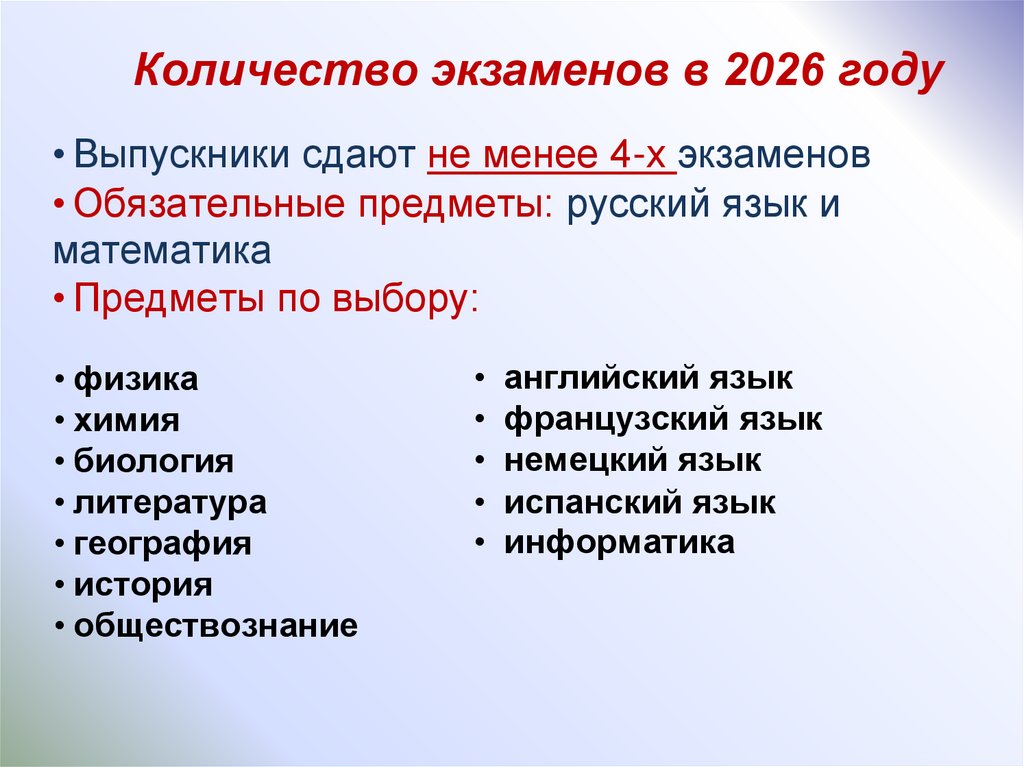 Количество экзаменов в 2026 году

• Выпускники сдают не менее 4-х экзаменов
• Обязательные предметы: русский язык и математика
• Предметы по выбору:

• физика
• химия
• биология
• литература
• география
• история
• обществознание

• английский язык
• французский язык
• немецкий язык
• испанский язык
• информатика